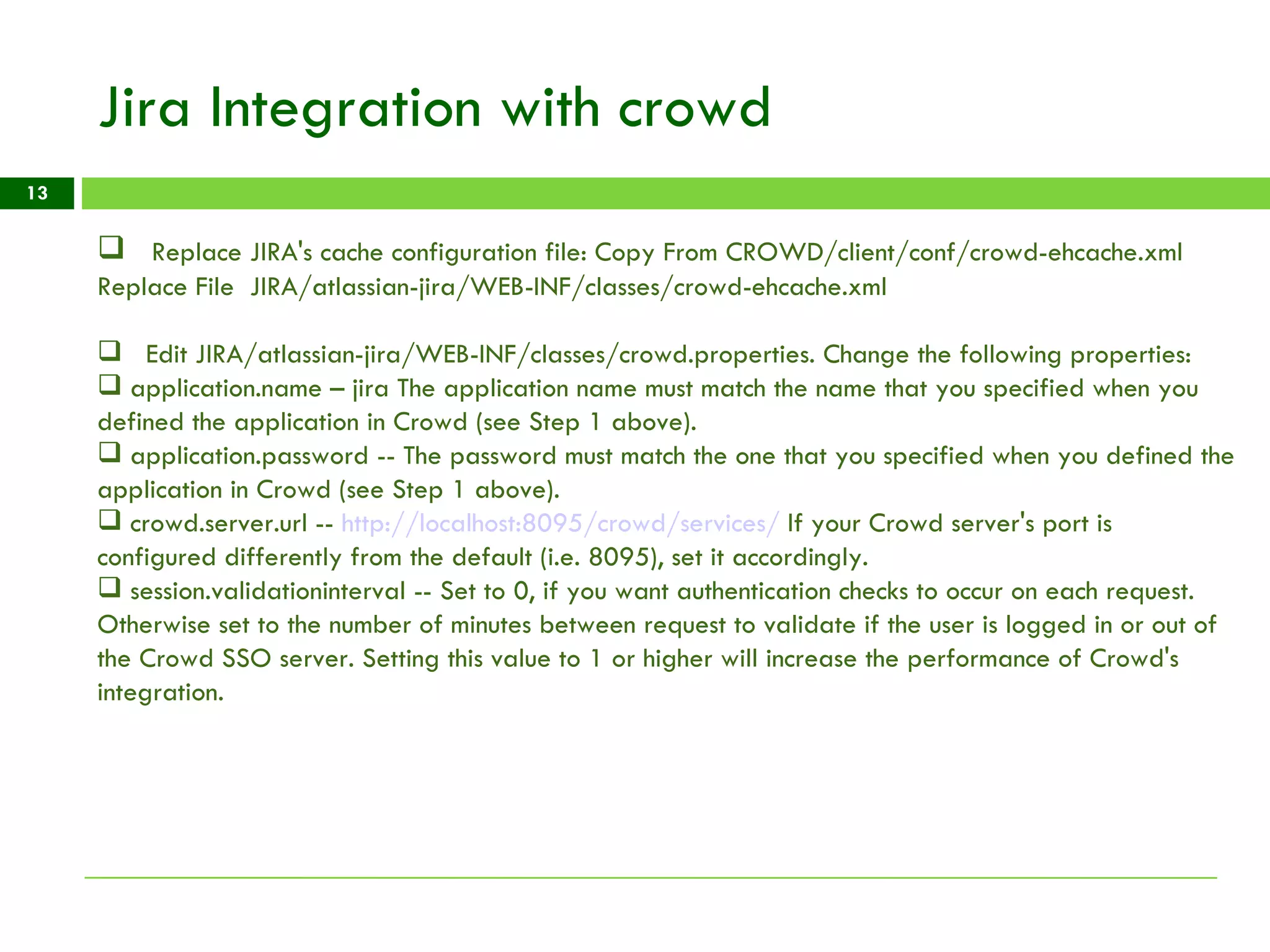 Jira Integration with crowd

13

❑ Replace JIRA's cache configuration file: Copy From CROWD/client/conf/crowd-ehcache.xml Replace File JIRA/atlassian-jira/WEB-INF/classes/crowd-ehcache.xml

❑ Edit JIRA/atlassian-jira/WEB-INF/classes/crowd.properties. Change the following properties:
❑ application.name – jira The application name must match the name that you specified when you defined the application in Crowd (see Step 1 above).
❑ application.password -- The password must match the one that you specified when you defined the application in Crowd (see Step 1 above).
❑ crowd.server.url -- http://localhost:8095/crowd/services/ If your Crowd server's port is configured differently from the default (i.e. 8095), set it accordingly.
❑ session.validationinterval -- Set to 0, if you want authentication checks to occur on each request. Otherwise set to the number of minutes between request to validate if the user is logged in or out of the Crowd SSO server. Setting this value to 1 or higher will increase the performance of Crowd's integration.